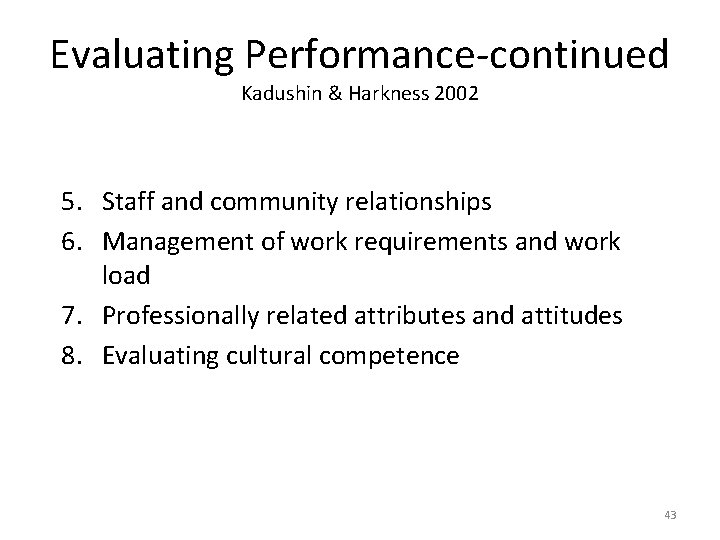 Evaluating Performance-continued
Kadushin & Harkness 2002

5. Staff and community relationships
6. Management of work requirements and work load
7. Professionally related attributes and attitudes
8. Evaluating cultural competence

43